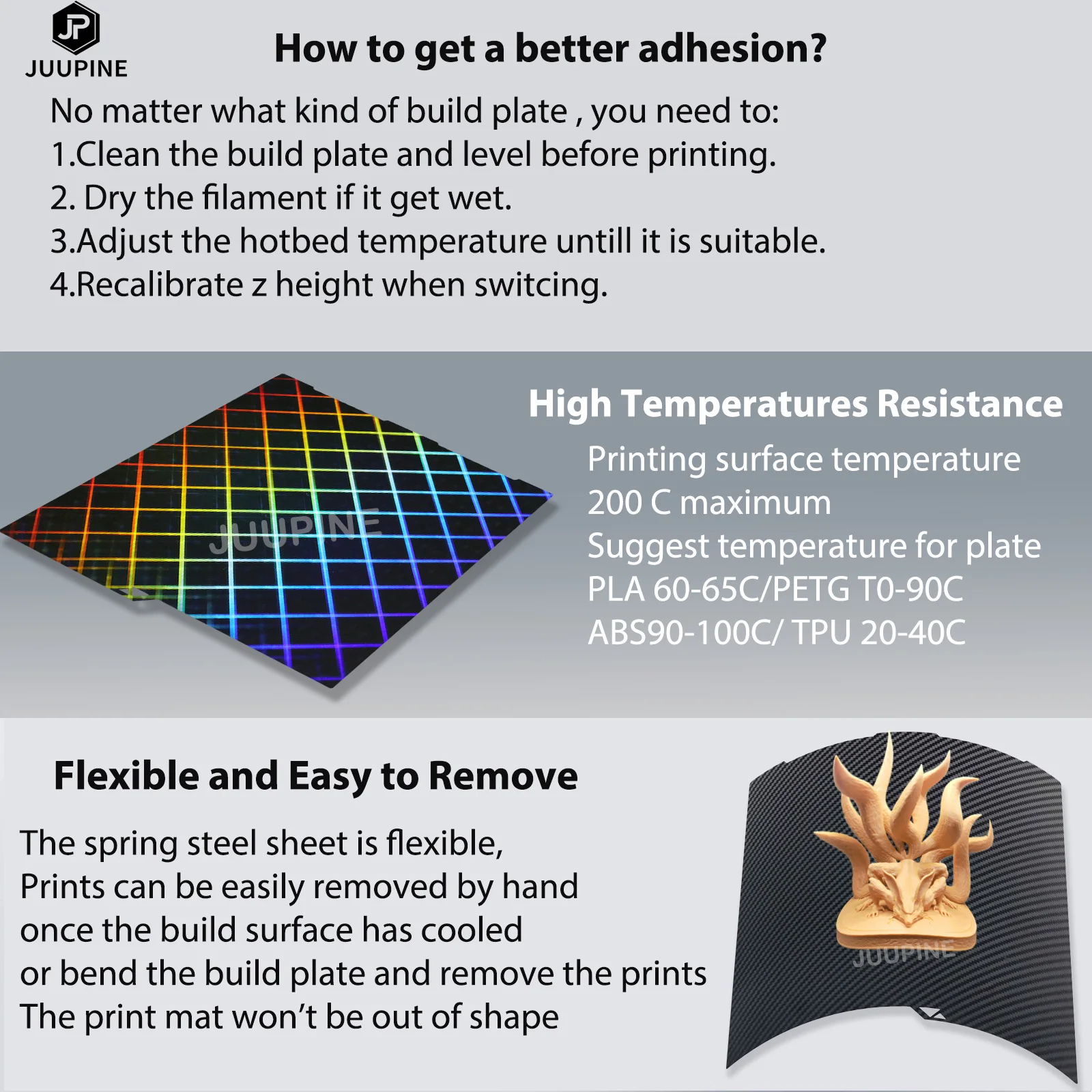 JP
JUUPINE

How to get a better adhesion?

No matter what kind of build plate , you need to:
1.Clean the build plate and level before printing.
2. Dry the filament if it get wet.
3.Adjust the hotbed temperature untill it is suitable.
4.Recalibrate z height when switcing.

JUUPINE

High Temperatures Resistance

Printing surface temperature
200 C maximum
Suggest temperature for plate
PLA 60-65C/PETG T0-90C
ABS90-100C/ TPU 20-40C

Flexible and Easy to Remove

The spring steel sheet is flexible,
Prints can be easily removed by hand
once the build surface has cooled
or bend the build plate and remove the prints
The print mat won't be out of shape

JUUPINE